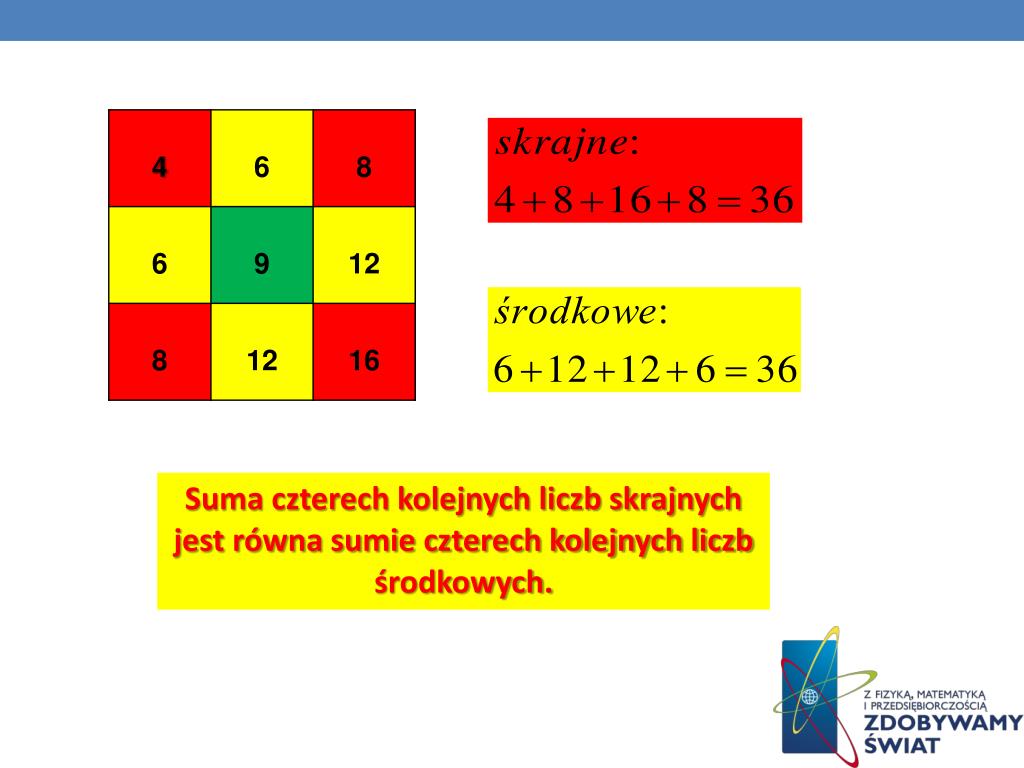 | 4 | 6 | 8 |
|---|---|---|
| 6 | 9 | 12 |
| 8 | 12 | 16 |

$skrajne:$
$4+8+16+8=36$

$środkowe:$
$6+12+12+6=36$

Suma czterech kolejnych liczb skrajnych jest równa sumie czterech kolejnych liczb środkowych.

Z FIZYKĄ, MATEMATYKĄ I PRZEDSIĘBIORCZOŚCIĄ
ZDOBYWAMY ŚWIAT